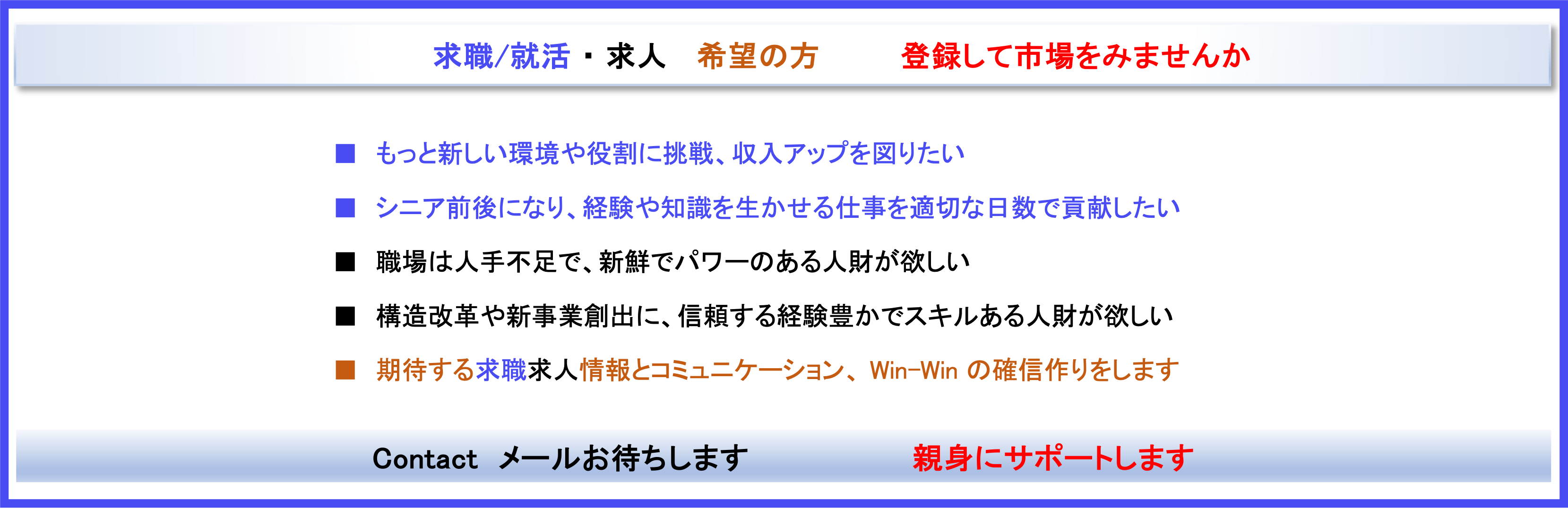 求職/就活 ・ 求人　希望の方　　登録して市場をみませんか

■ もっと新しい環境や役割に挑戦、収入アップを図りたい

■ シニア前後になり、経験や知識を生かせる仕事を適切な日数で貢献したい

■ 職場は人手不足で、新鮮でパワーのある人財が欲しい

■ 構造改革や新事業創出に、信頼する経験豊かでスキルある人財が欲しい

■ 期待する求職求人情報とコミュニケーション、Win-Win の確信作りをします

Contact　メールお待ちします　　親身にサポートします